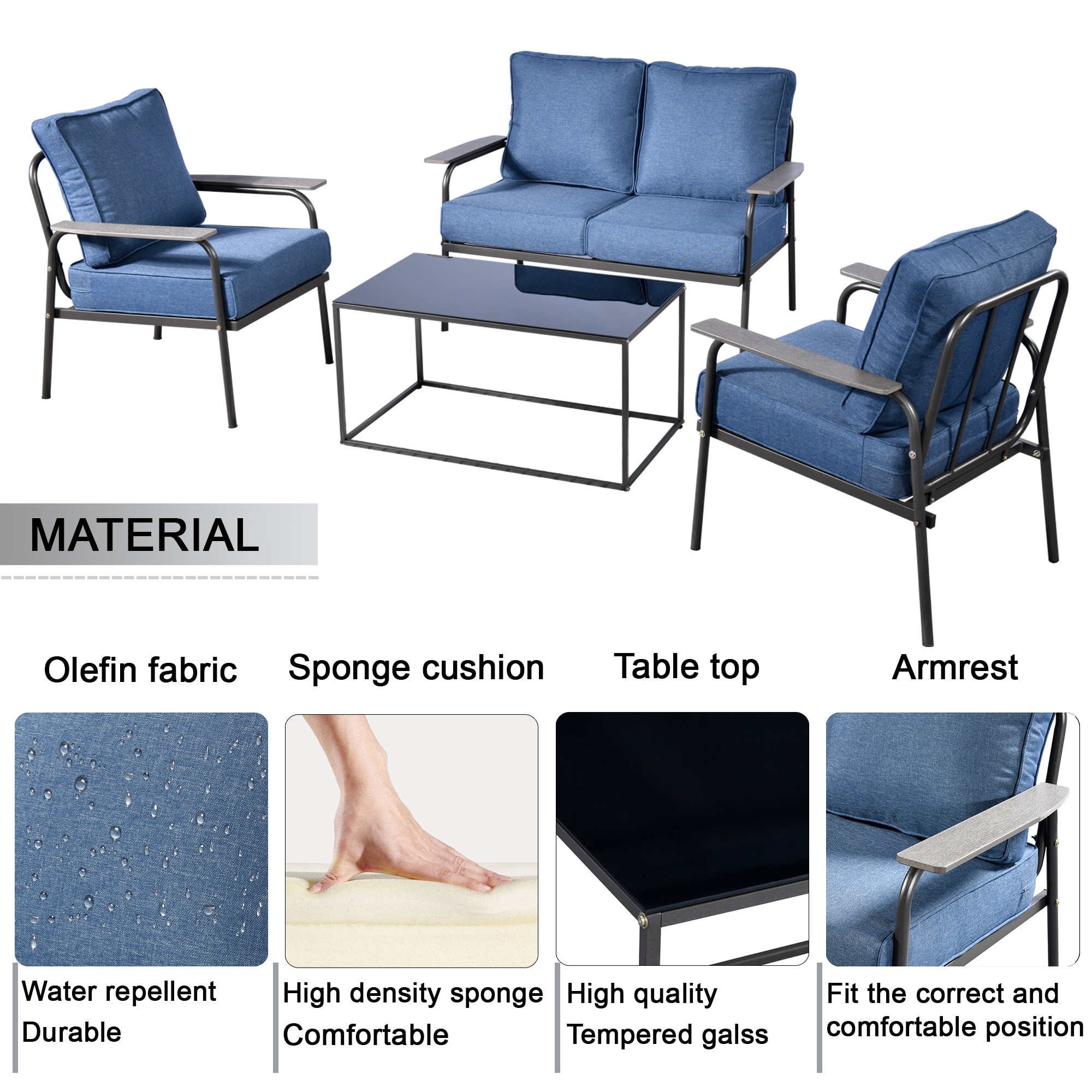 MATERIAL

Olefin fabric

Water repellent
Durable

Sponge cushion

High density sponge
Comfortable

Table top

High quality
Tempered galss

Armrest

Fit the correct and comfortable position